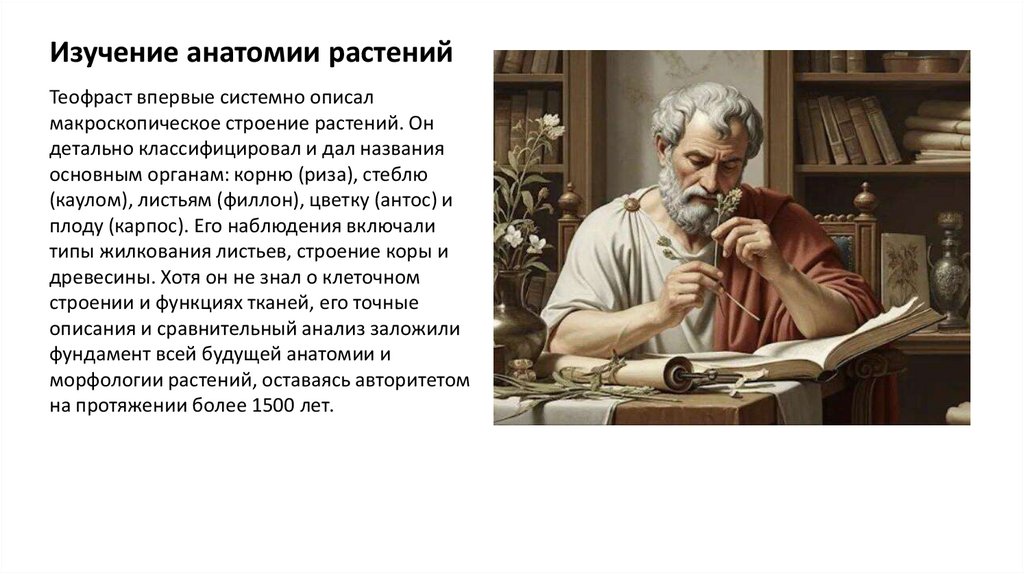 Изучение анатомии растений

Теофраст впервые системно описал макроскопическое строение растений. Он детально классифицировал и дал названия основным органам: корню (риза), стеблю (каулом), листьям (филлон), цветку (антос) и плоду (карпос). Его наблюдения включали типы жилкования листьев, строение коры и древесины. Хотя он не знал о клеточном строении и функциях тканей, его точные описания и сравнительный анализ заложили фундамент всей будущей анатомии и морфологии растений, оставаясь авторитетом на протяжении более 1500 лет.